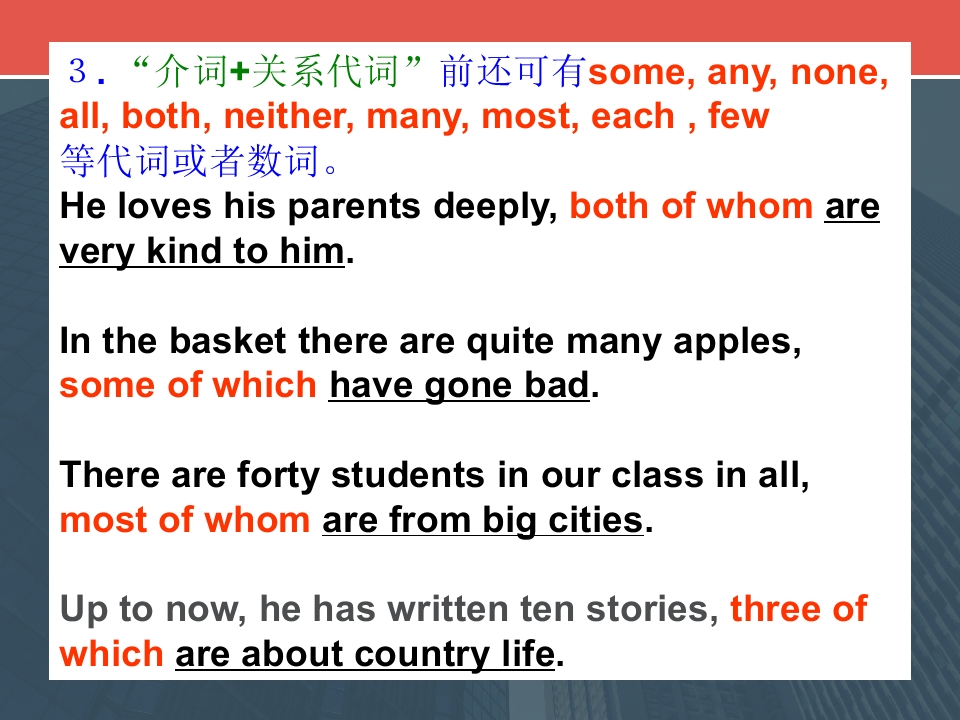 ３．“介词+关系代词”前还可有some, any, none, all, both, neither, many, most, each , few 等代词或者数词。
He loves his parents deeply, both of whom are very kind to him.

In the basket there are quite many apples, some of which have gone bad.

There are forty students in our class in all, most of whom are from big cities.

Up to now, he has written ten stories, three of which are about country life.